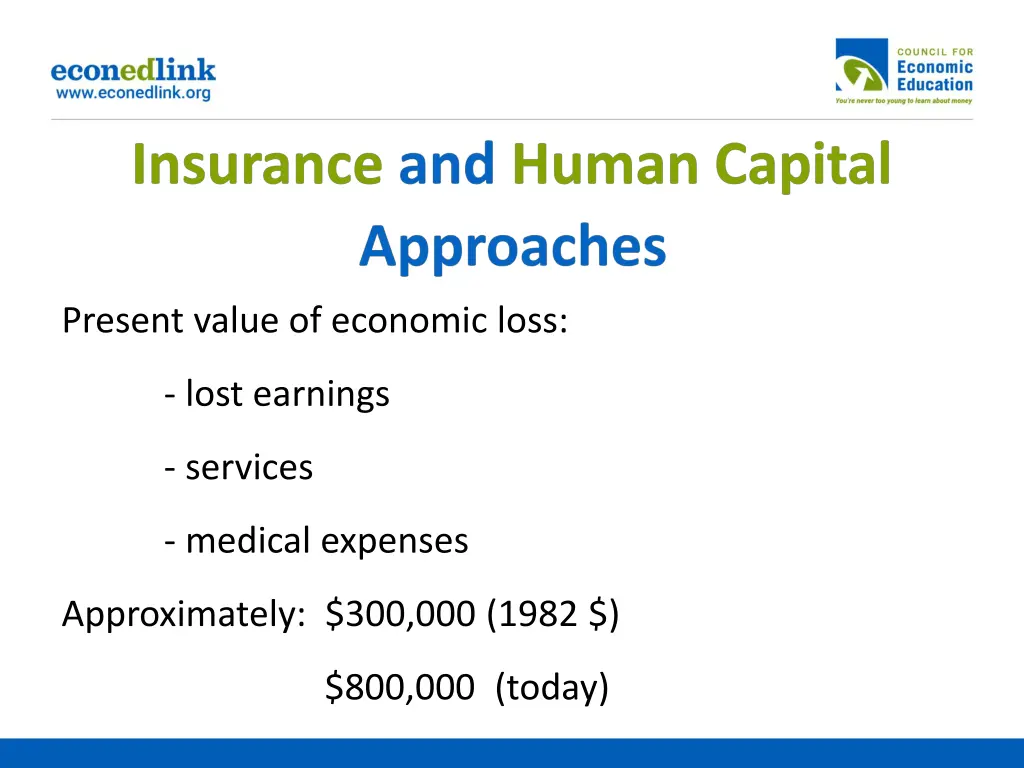 econedlink
www.econedlink.org

COUNCIL FOR
Economic
Education
You're never too young to learn about money

Insurance and Human Capital Approaches

Present value of economic loss:

- lost earnings

- services

- medical expenses

Approximately: \$300,000 (1982 \$)

\$800,000 (today)